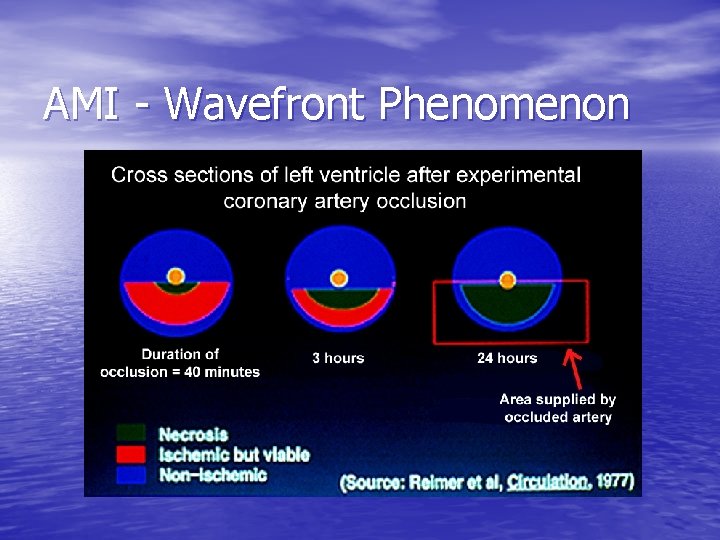 AMI - Wavefront Phenomenon

Cross sections of left ventricle after experimental coronary artery occlusion

Duration of occlusion = 40 minutes

3 hours

24 hours

Area supplied by occluded artery

Necrosis
Ischemic but viable
Non-ischemic

(Source: Reimer et al, Circulation, 1977)